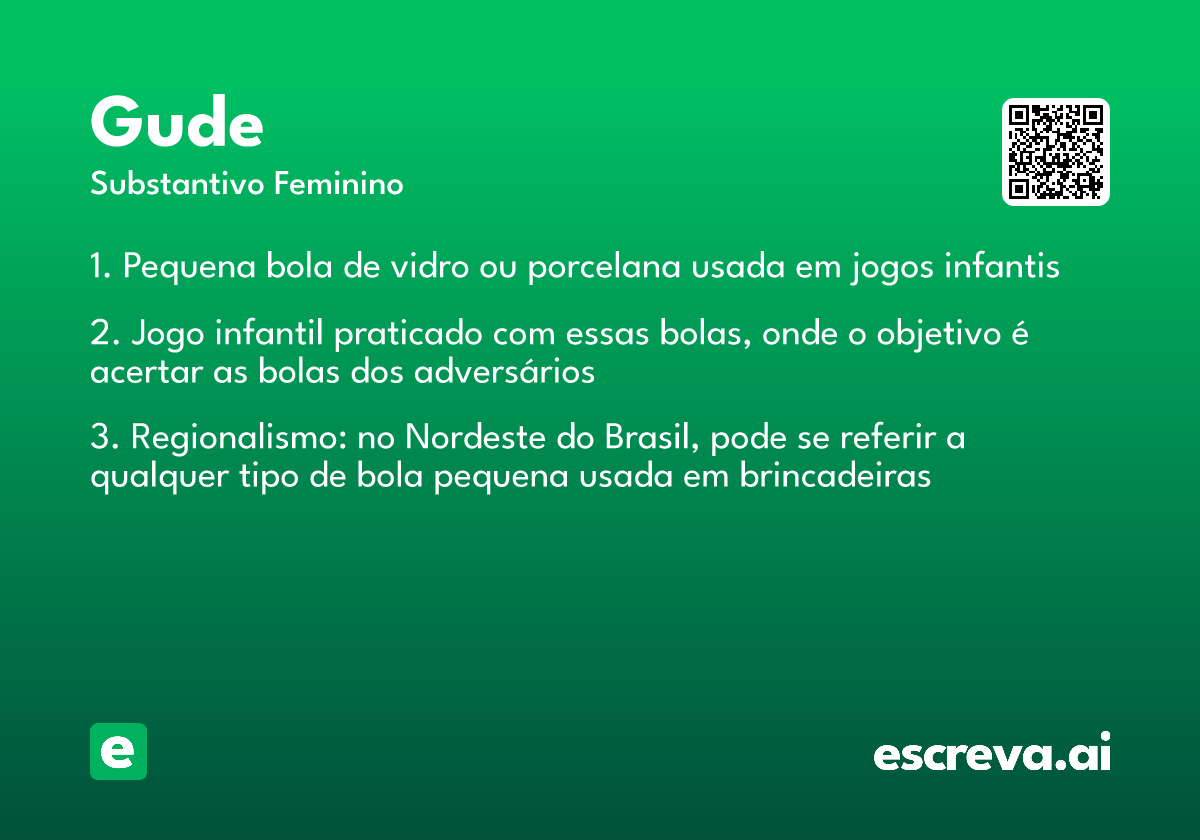 Gude
Substantivo Feminino

1. Pequena bola de vidro ou porcelana usada em jogos infantis

2. Jogo infantil praticado com essas bolas, onde o objetivo é acertar as bolas dos adversários

3. Regionalismo: no Nordeste do Brasil, pode se referir a qualquer tipo de bola pequena usada em brincadeiras

e

escreva.ai